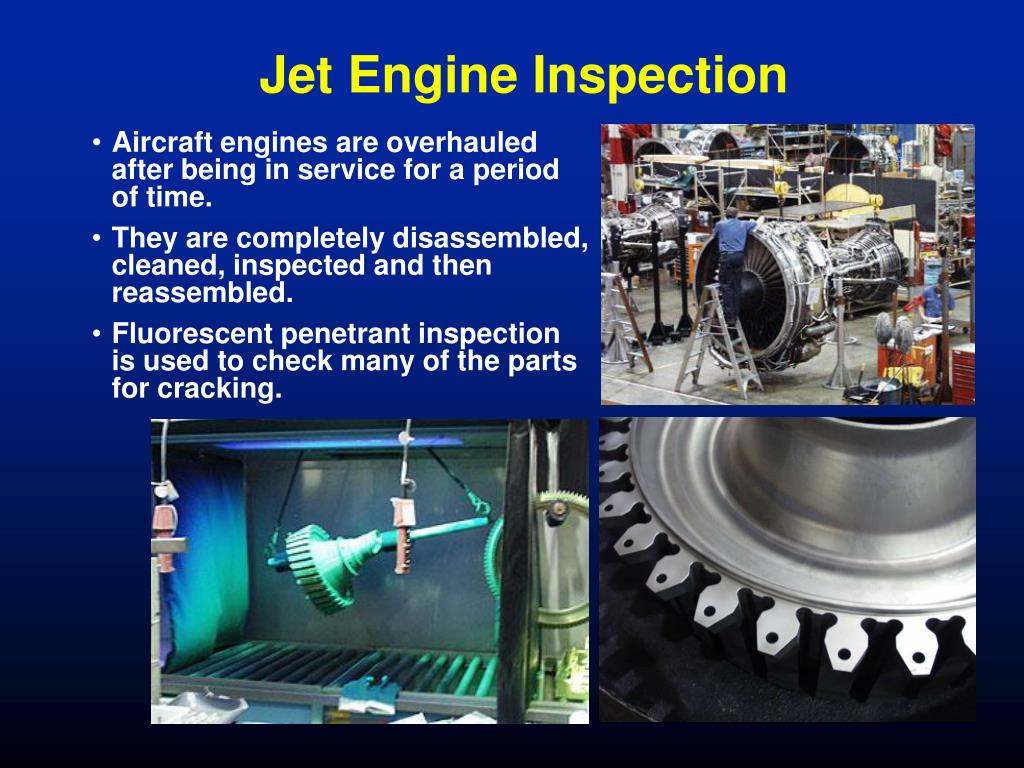 Jet Engine Inspection

• Aircraft engines are overhauled after being in service for a period of time.

• They are completely disassembled, cleaned, inspected and then reassembled.

• Fluorescent penetrant inspection is used to check many of the parts for cracking.